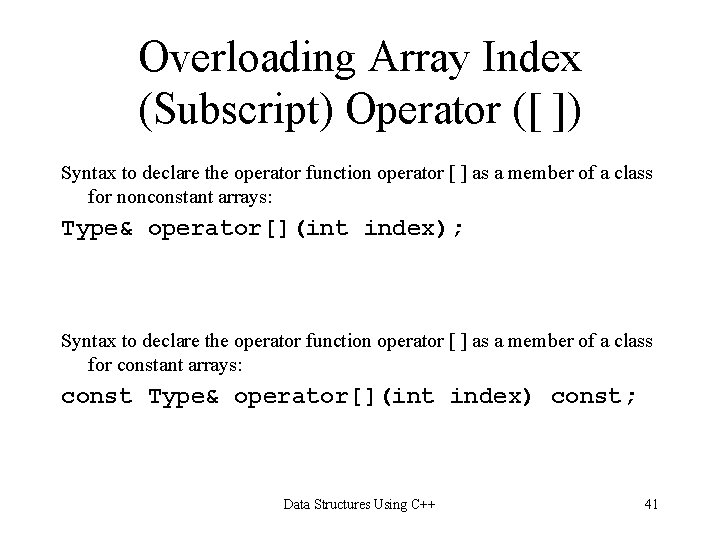 Overloading Array Index (Subscript) Operator ([ ])

Syntax to declare the operator function operator [ ] as a member of a class for nonconstant arrays:

Type& operator[](int index);

Syntax to declare the operator function operator [ ] as a member of a class for constant arrays:

const Type& operator[](int index) const;

Data Structures Using C++

41